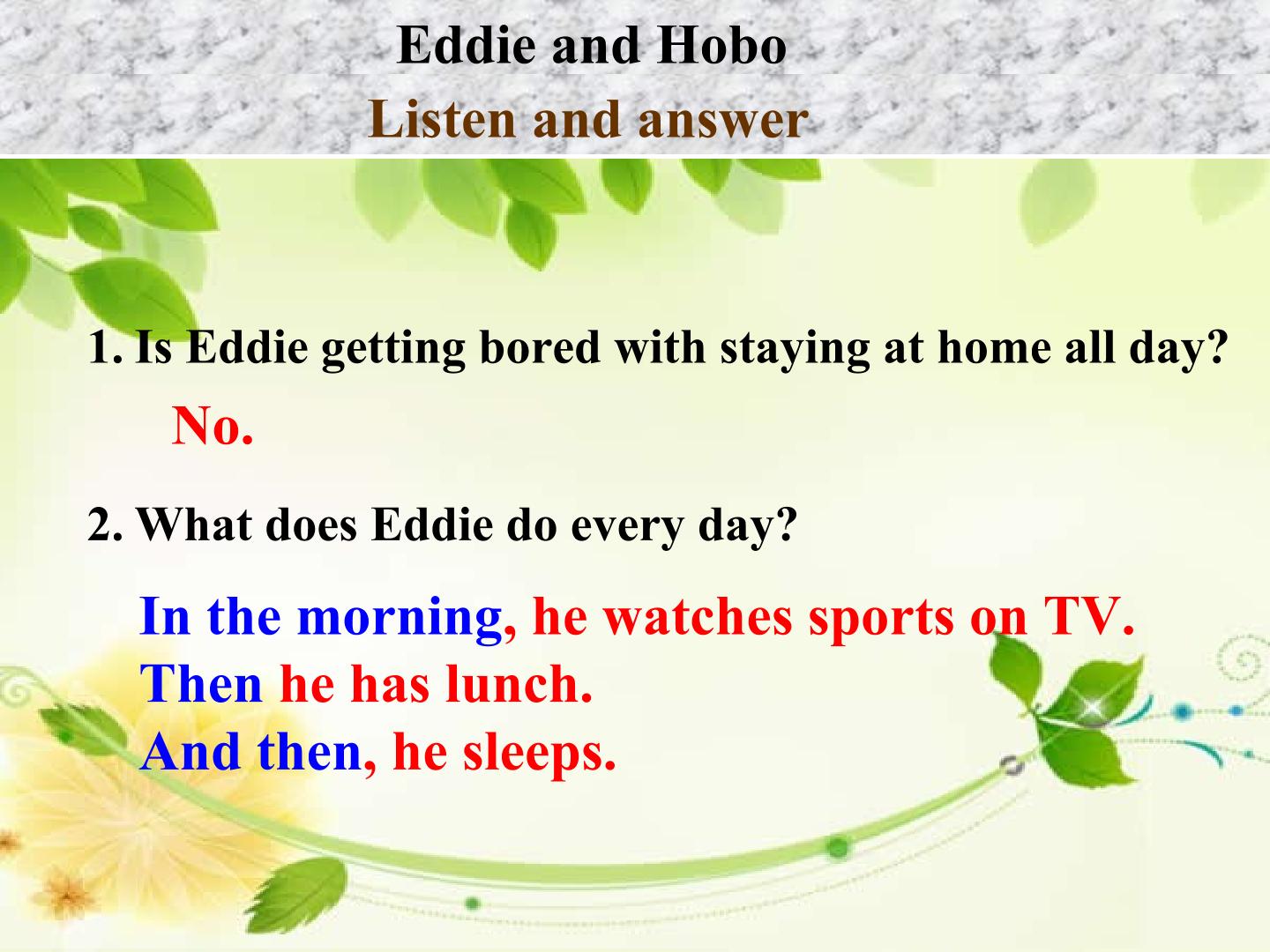 Eddie and Hobo

Listen and answer

1. Is Eddie getting bored with staying at home all day?

No.

2. What does Eddie do every day?

In the morning, he watches sports on TV.
Then he has lunch.
And then, he sleeps.